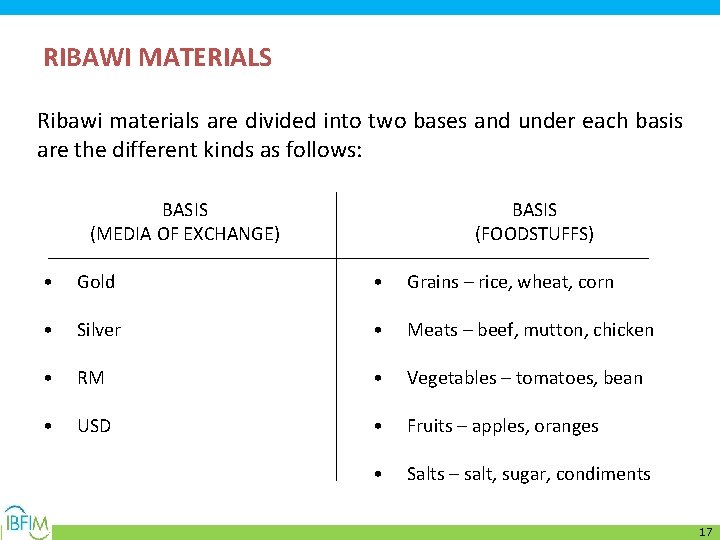 RIBAWI MATERIALS

Ribawi materials are divided into two bases and under each basis are the different kinds as follows:

| BASIS (MEDIA OF EXCHANGE) | BASIS (FOODSTUFFS) |
|---|---|
| • Gold | • Grains – rice, wheat, corn |
| • Silver | • Meats – beef, mutton, chicken |
| • RM | • Vegetables – tomatoes, bean |
| • USD | • Fruits – apples, oranges |
| | • Salts – salt, sugar, condiments |

IBFIM

17